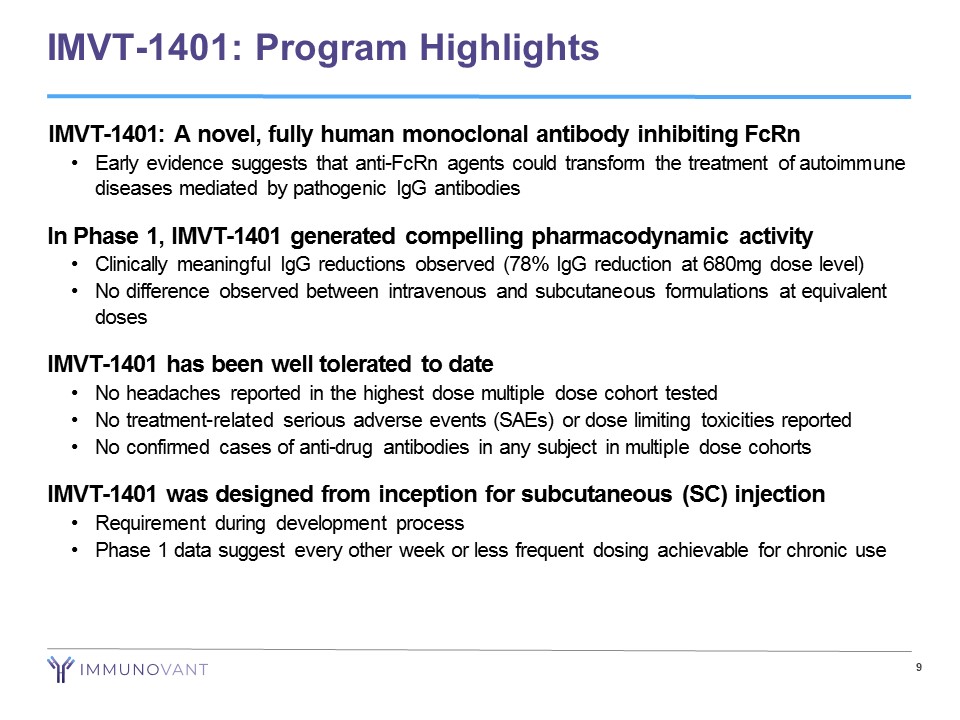 IMVT-1401: Program Highlights

IMVT-1401: A novel, fully human monoclonal antibody inhibiting FcRn

• Early evidence suggests that anti-FcRn agents could transform the treatment of autoimmune diseases mediated by pathogenic IgG antibodies

In Phase 1, IMVT-1401 generated compelling pharmacodynamic activity

• Clinically meaningful IgG reductions observed (78% IgG reduction at 680mg dose level)
• No difference observed between intravenous and subcutaneous formulations at equivalent doses

IMVT-1401 has been well tolerated to date

• No headaches reported in the highest dose multiple dose cohort tested
• No treatment-related serious adverse events (SAEs) or dose limiting toxicities reported
• No confirmed cases of anti-drug antibodies in any subject in multiple dose cohorts

IMVT-1401 was designed from inception for subcutaneous (SC) injection

• Requirement during development process
• Phase 1 data suggest every other week or less frequent dosing achievable for chronic use

IMMUNOVANT

9